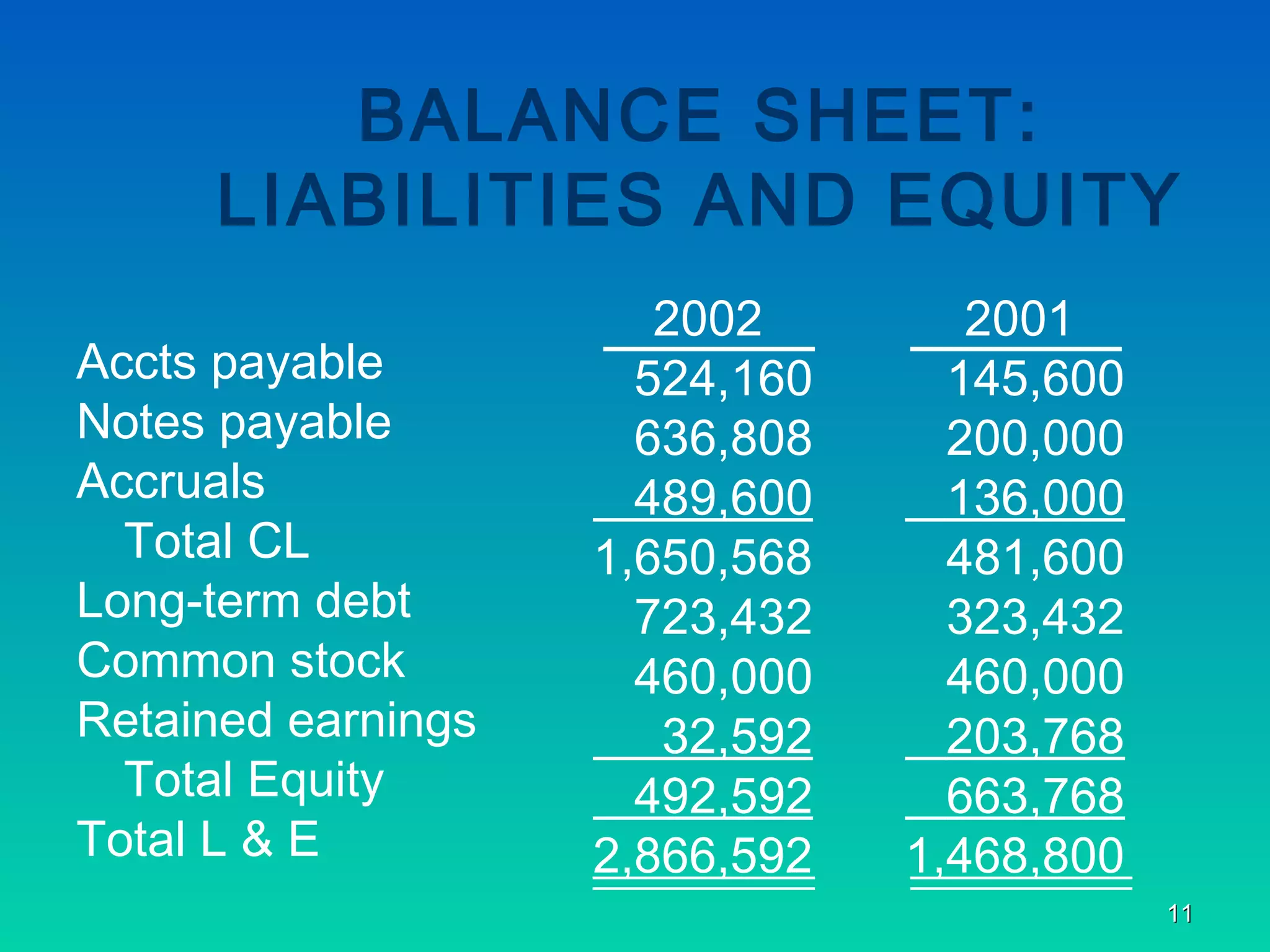 BALANCE SHEET: LIABILITIES AND EQUITY

| | 2002 | 2001 |
|---|---|---|
| Accts payable | 524,160 | 145,600 |
| Notes payable | 636,808 | 200,000 |
| Accruals | 489,600 | 136,000 |
| Total CL | 1,650,568 | 481,600 |
| Long-term debt | 723,432 | 323,432 |
| Common stock | 460,000 | 460,000 |
| Retained earnings | 32,592 | 203,768 |
| Total Equity | 492,592 | 663,768 |
| Total L & E | 2,866,592 | 1,468,800 |

11